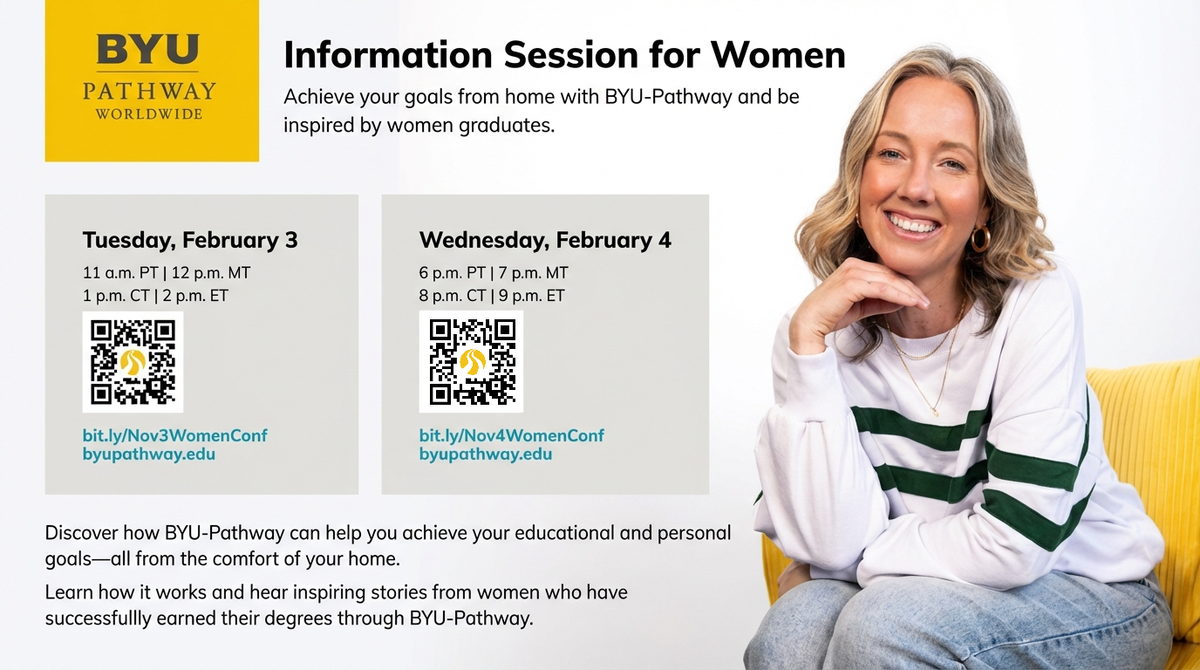 BYU
PATHWAY
WORLDWIDE

Information Session for Women

Achieve your goals from home with BYU-Pathway and be inspired by women graduates.

Tuesday, February 3
11 a.m. PT | 12 p.m. MT
1 p.m. CT | 2 p.m. ET

bit.ly/Nov3WomenConf
byupathway.edu

Wednesday, February 4
6 p.m. PT | 7 p.m. MT
8 p.m. CT | 9 p.m. ET

bit.ly/Nov4WomenConf
byupathway.edu

Discover how BYU-Pathway can help you achieve your educational and personal goals—all from the comfort of your home.

Learn how it works and hear inspiring stories from women who have successfullly earned their degrees through BYU-Pathway.